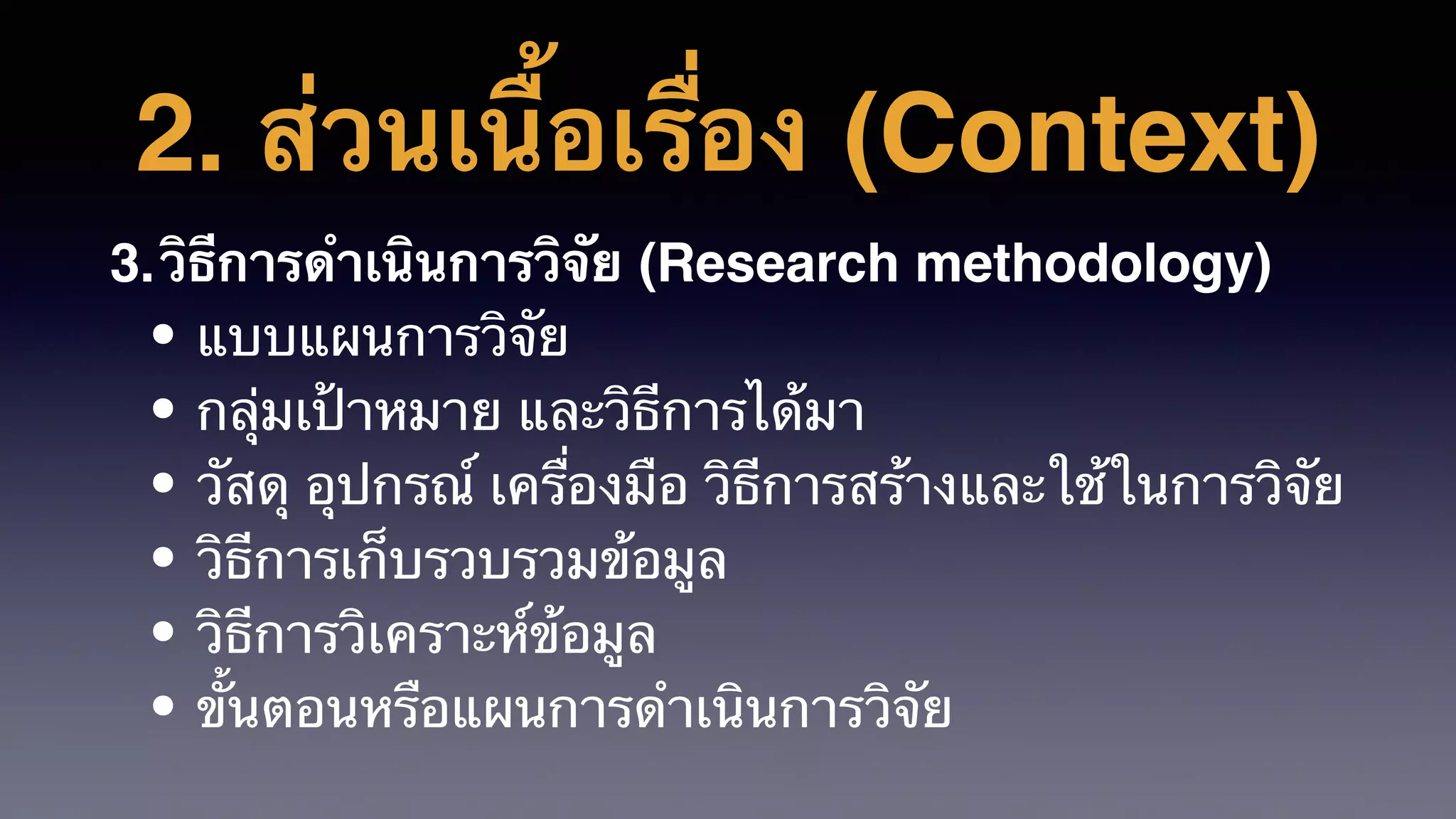 2. ส่วนเนื้อเรื่อง (Context)

3. วิธีการดำเนินการวิจัย (Research methodology)

• แบบแผนการวิจัย
• กลุ่มเป้าหมาย และวิธีการได้มา
• วัสดุ อุปกรณ์ เครื่องมือ วิธีการสร้างและใช้ในการวิจัย
• วิธีการเก็บรวบรวมข้อมูล
• วิธีการวิเคราะห์ข้อมูล
• ขั้นตอนหรือแผนการดำเนินการวิจัย